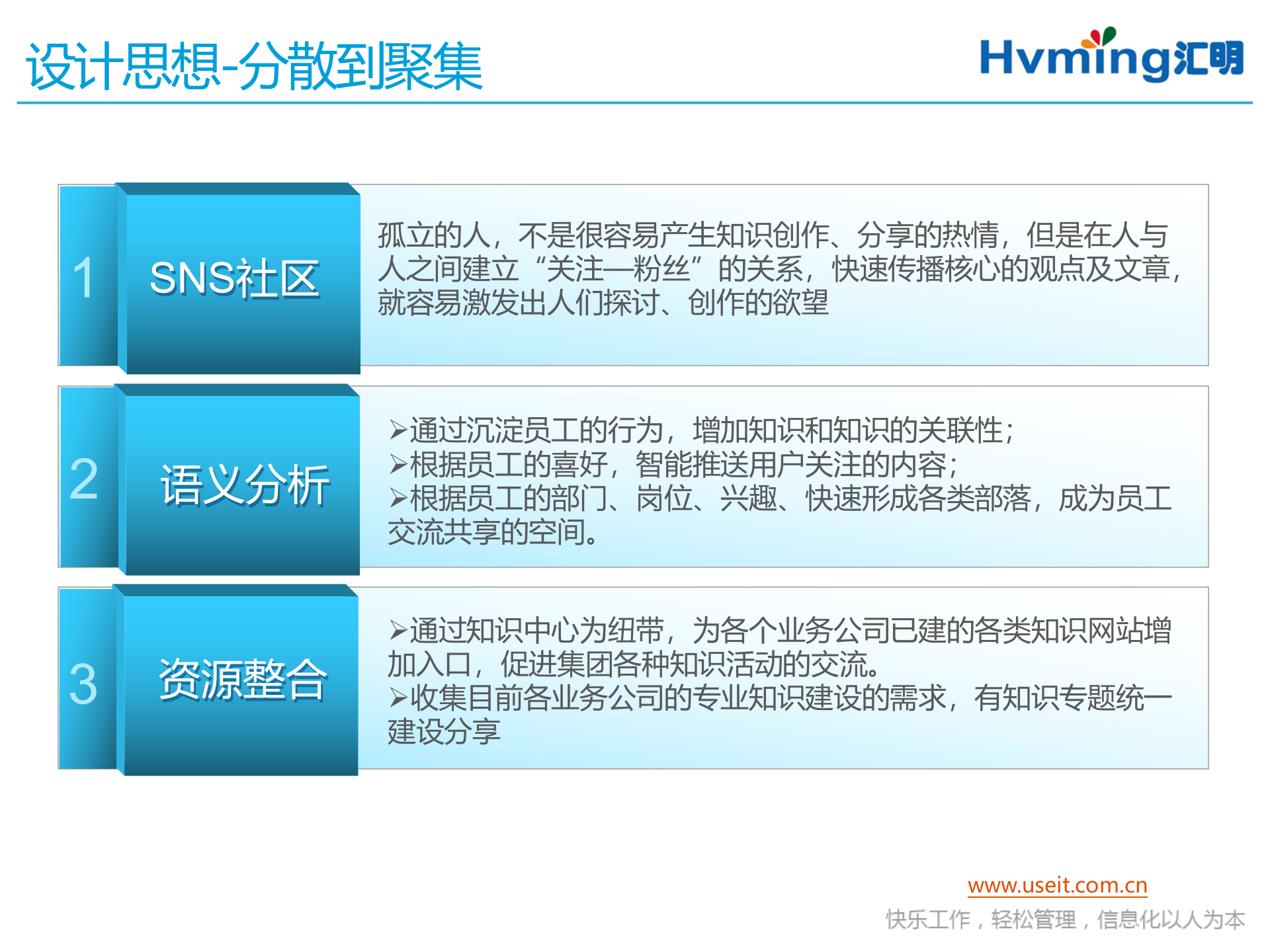 设计思想-分散到聚集

Hvming汇明

1
SNS社区
孤立的人，不是很容易产生知识创作、分享的热情，但是在人与人之间建立“关注—粉丝”的关系，快速传播核心的观点及文章，就容易激发出人们探讨、创作的欲望

2
语义分析
➢通过沉淀员工的行为，增加知识和知识的关联性；
➢根据员工的喜好，智能推送用户关注的内容；
➢根据员工的部门、岗位、兴趣、快速形成各类部落，成为员工交流共享的空间。

3
资源整合
➢通过知识中心为纽带，为各个业务公司已建的各类知识网站增加入口，促进集团各种知识活动的交流。
➢收集目前各业务公司的专业知识建设的需求，有知识专题统一建设分享

www.useit.com.cn
快乐工作，轻松管理，信息化以人为本